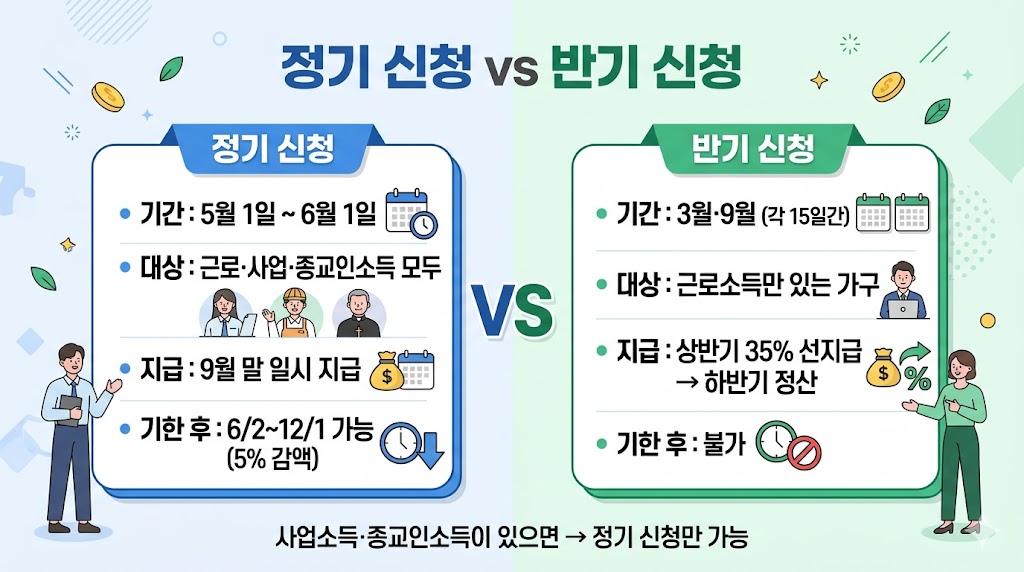 정기 신청 vs 반기 신청

정기 신청

• 기간 : 5월 1일 ~ 6월 1일

• 대상 : 근로·사업·종교인소득 모두

• 지급 : 9월 말 일시 지급

• 기한 후 : 6/2~12/1 가능 (5% 감액)

VS

반기 신청

• 기간 : 3월·9월 (각 15일간)

• 대상 : 근로소득만 있는 가구

• 지급 : 상반기 35% 선지급 → 하반기 정산

• 기한 후 : 불가

사업소득·종교인소득이 있으면 → 정기 신청만 가능